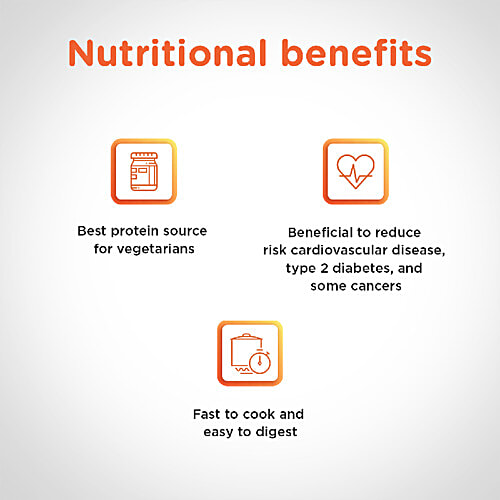 Nutritional benefits

Best protein source for vegetarians

Beneficial to reduce risk cardiovascular disease, type 2 diabetes, and some cancers

Fast to cook and easy to digest